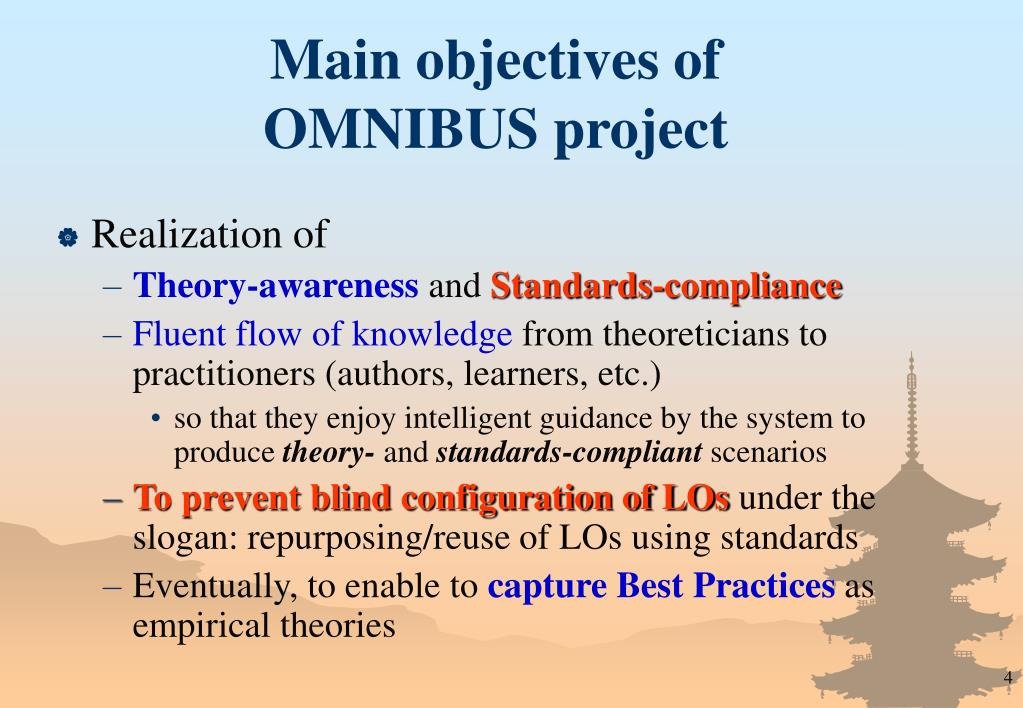 Main objectives of OMNIBUS project

Realization of

– Theory-awareness and Standards-compliance

– Fluent flow of knowledge from theoreticians to practitioners (authors, learners, etc.)

• so that they enjoy intelligent guidance by the system to produce theory- and standards-compliant scenarios

– To prevent blind configuration of LOs under the slogan: repurposing/reuse of LOs using standards

– Eventually, to enable to capture Best Practices as empirical theories

4